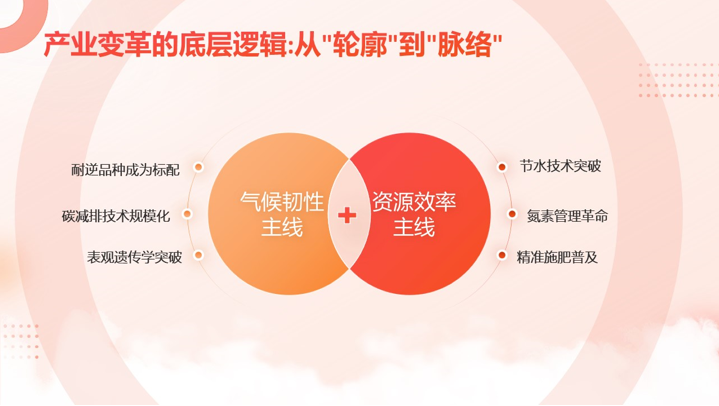 产业变革的底层逻辑:从"轮廓"到"脉络"

耐逆品种成为标配

碳减排技术规模化

表观遗传学突破

气候韧性主线

+

资源效率主线

节水技术突破

氮素管理革命

精准施肥普及